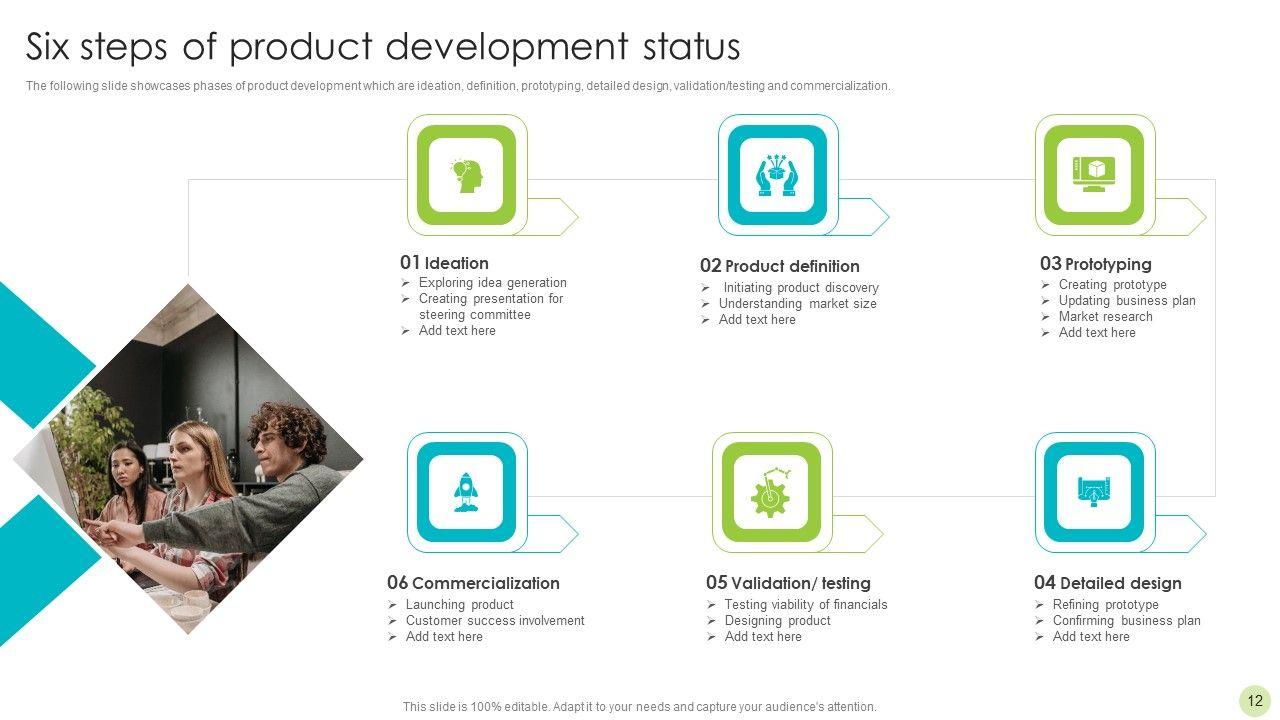 Six steps of product development status

The following slide showcases phases of product development which are ideation, definition, prototyping, detailed design, validation/testing and commercialization.

01 Ideation
➢ Exploring idea generation
➢ Creating presentation for steering committee
➢ Add text here

02 Product definition
➢ Initiating product discovery
➢ Understanding market size
➢ Add text here

03 Prototyping
➢ Creating prototype
➢ Updating business plan
➢ Market research
➢ Add text here

06 Commercialization
➢ Launching product
➢ Customer success involvement
➢ Add text here

05 Validation/ testing
➢ Testing viability of financials
➢ Designing product
➢ Add text here

04 Detailed design
➢ Refining prototype
➢ Confirming business plan
➢ Add text here

This slide is 100% editable. Adapt it to your needs and capture your audience's attention.

12